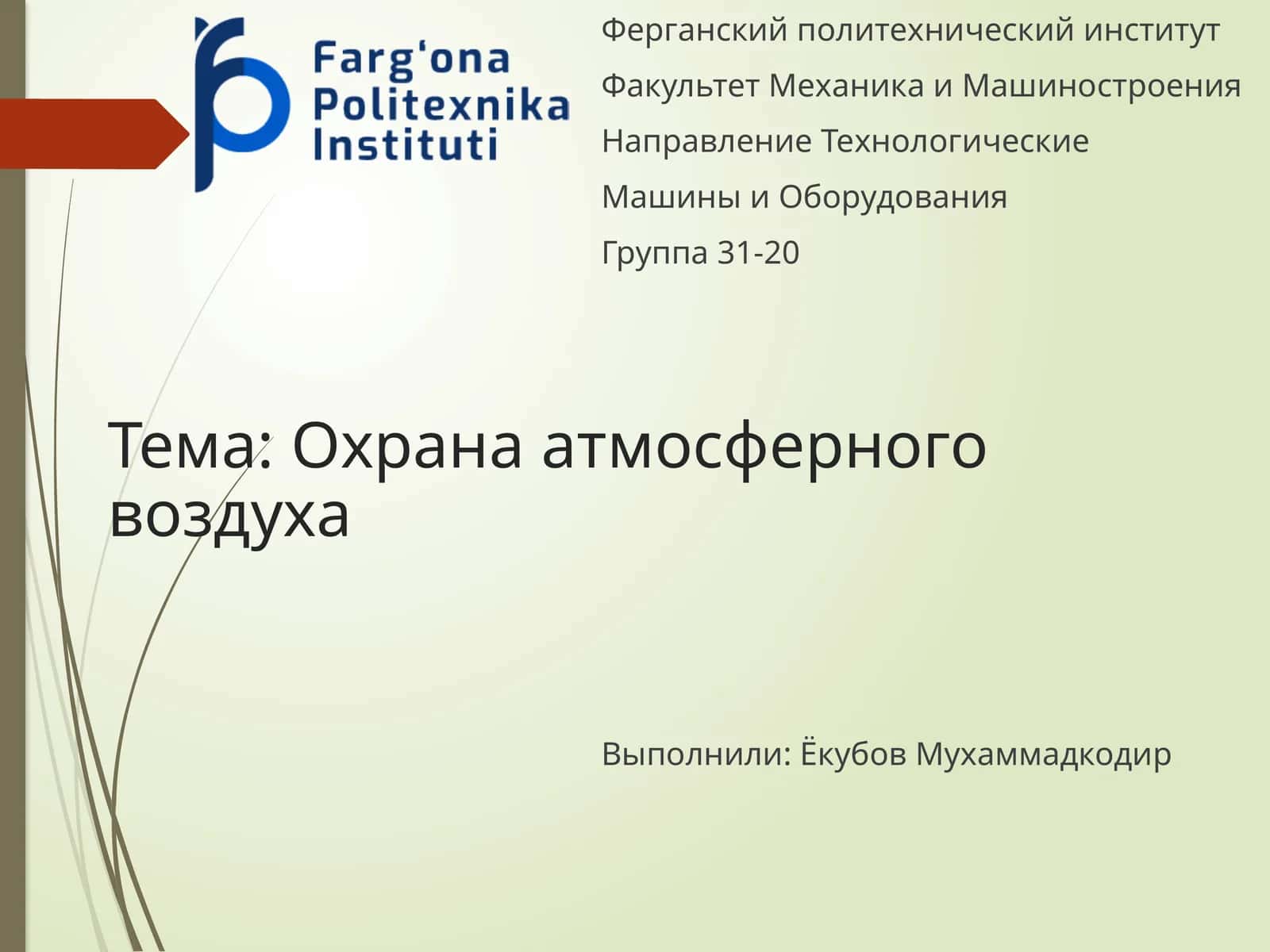 Farg'ona Politexnika Instituti

Ферганский политехнический институт

Факультет Механика и Машиностроения

Направление Технологические

Машины и Оборудования

Группа 31-20

Тема: Охрана атмосферного воздуха

Выполнили: Ёкубов Мухаммадкодир